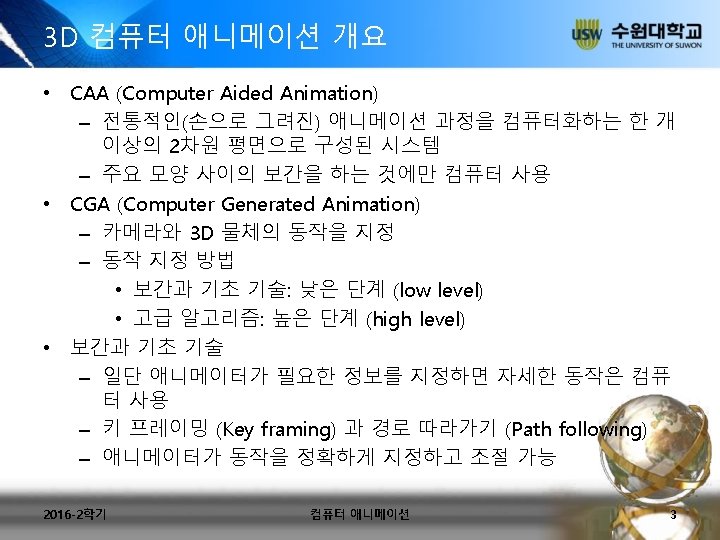 3D 컴퓨터 애니메이션 개요

USW 수원대학교
THE UNIVERSITY OF SUWON

• CAA (Computer Aided Animation)
– 전통적인(손으로 그려진) 애니메이션 과정을 컴퓨터화하는 한 개 이상의 2차원 평면으로 구성된 시스템
– 주요 모양 사이의 보간을 하는 것에만 컴퓨터 사용
• CGA (Computer Generated Animation)
– 카메라와 3D 물체의 동작을 지정
– 동작 지정 방법
• 보간과 기초 기술: 낮은 단계 (low level)
• 고급 알고리즘: 높은 단계 (high level)
• 보간과 기초 기술
– 일단 애니메이터가 필요한 정보를 지정하면 자세한 동작은 컴퓨터 사용
– 키 프레이밍 (Key framing) 과 경로 따라가기 (Path following)
– 애니메이터가 동작을 정확하게 지정하고 조절 가능

2016-2학기
컴퓨터 애니메이션
3